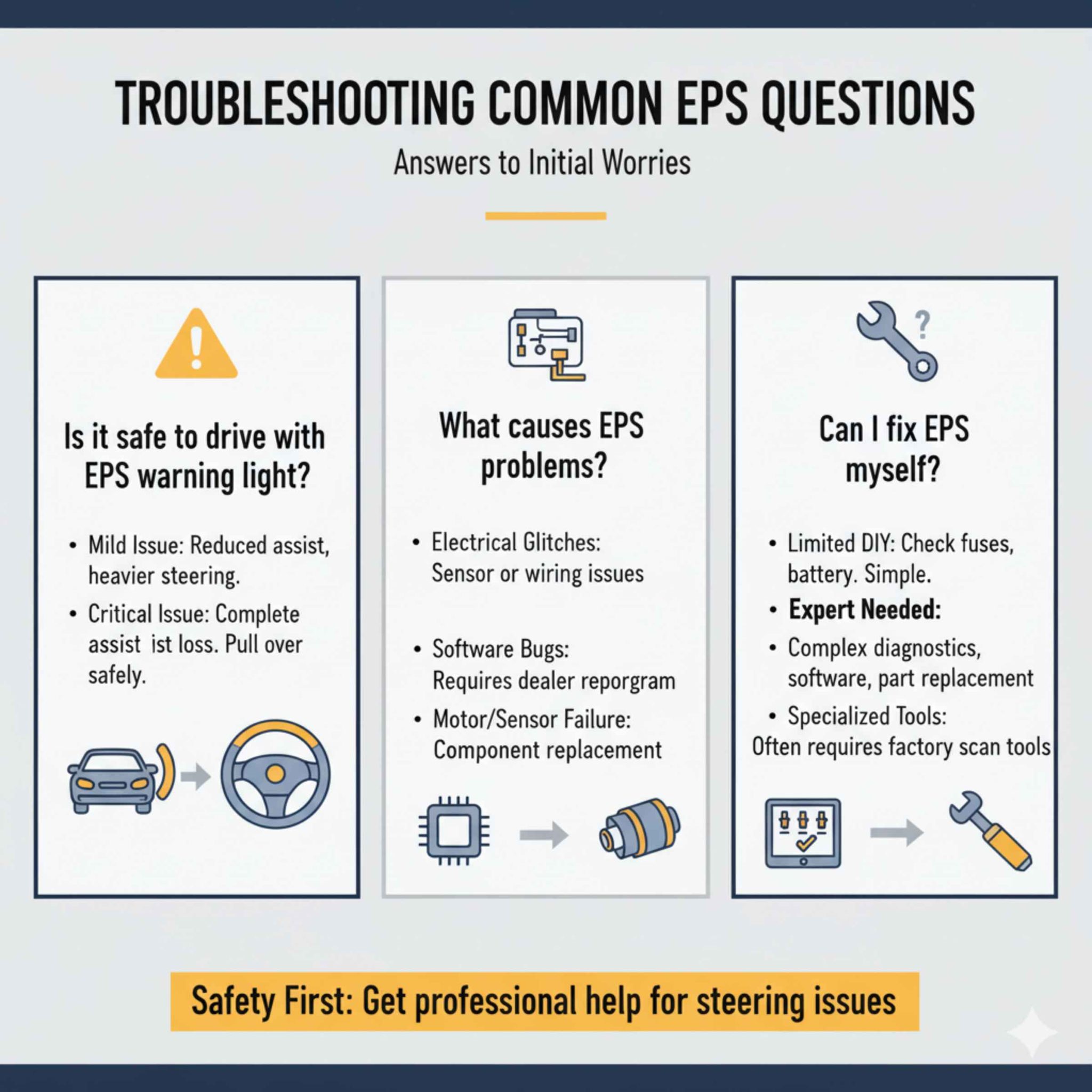 TROUBLESHOOTING COMMON EPS QUESTIONS

Answers to Initial Worries

Is it safe to drive with EPS warning light?

• Mild Issue: Reduced assist, heavier steering.

• Critical Issue: Complete assist ist loss. Pull over safely.

What causes EPS problems?

• Electrical Glitches: Sensor or wiring issues

• Software Bugs: Requires dealer reporgram

• Motor/Sensor Failure: Component replacement

Can I fix EPS myself?

• Limited DIY: Check fuses, battery. Simple.

• Expert Needed:

• Complex diagnostics, software, part replacement

• Specialized Tools: Often requires factory scan tools

Safety First: Get professional help for steering issues